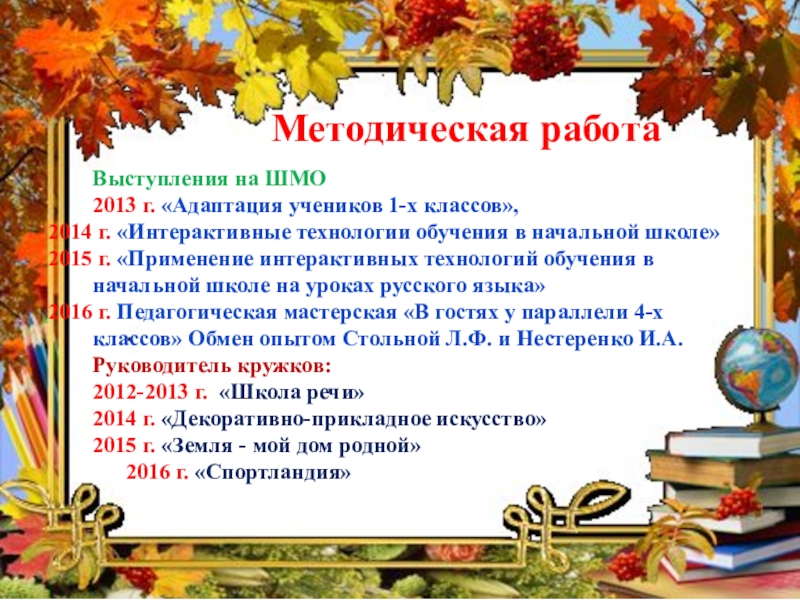 Методическая работа

Выступления на ШМО
2013 г. «Адаптация учеников 1-х классов»,
2014 г. «Интерактивные технологии обучения в начальной школе»
2015 г. «Применение интерактивных технологий обучения в начальной школе на уроках русского языка»
2016 г. Педагогическая мастерская «В гостях у параллели 4-х классов» Обмен опытом Стольной Л.Ф. и Нестеренко И.А.
Руководитель кружков:
2012-2013 г. «Школа речи»
2014 г. «Декоративно-прикладное искусство»
2015 г. «Земля - мой дом родной»
2016 г. «Спортландия»